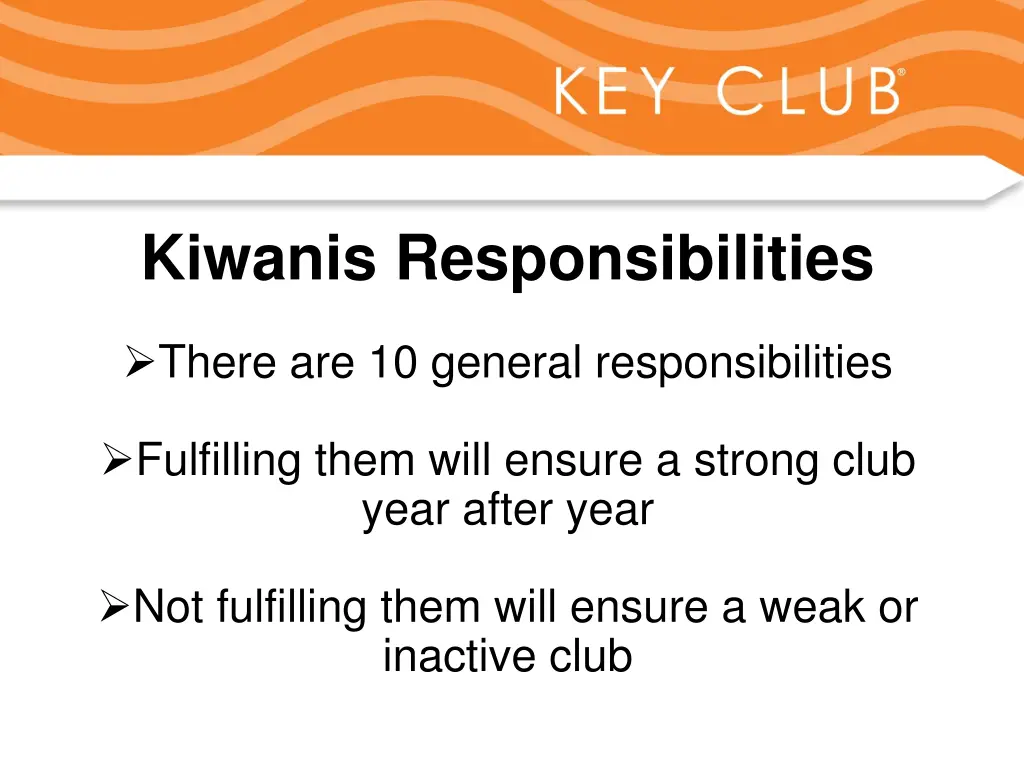 KEY CLUB®

Kiwanis Responsibilities

➢There are 10 general responsibilities

➢Fulfilling them will ensure a strong club year after year

➢Not fulfilling them will ensure a weak or inactive club